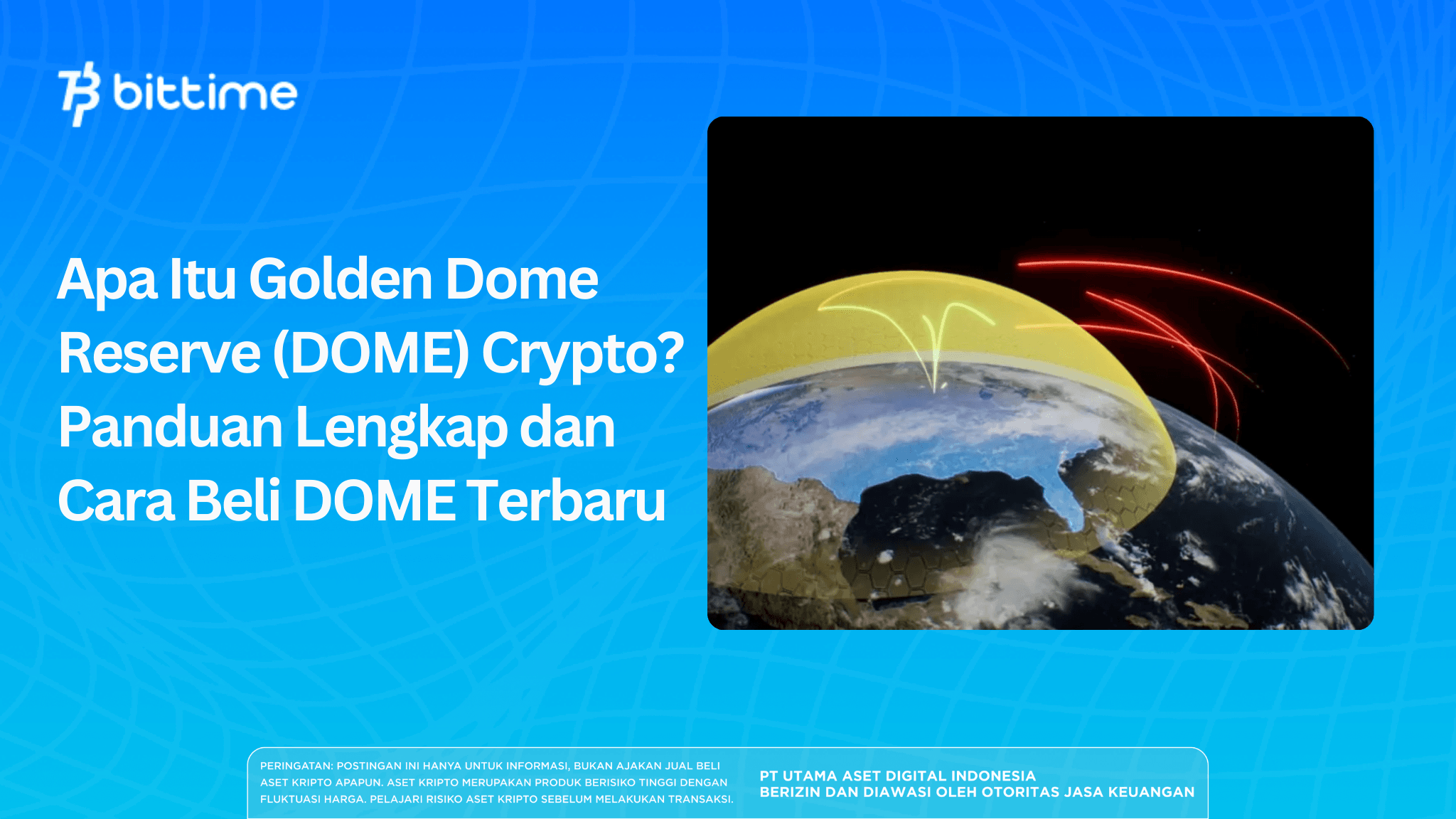 bittime

Apa Itu Golden Dome Reserve (DOME) Crypto? Panduan Lengkap dan Cara Beli DOME Terbaru

PERINGATAN: POSTINGAN INI HANYA UNTUK INFORMASI, BUKAN AJAKAN JUAL BELI ASET KRIPTO APAPUN. ASET KRIPTO MERUPAKAN PRODUK BERISIKO TINGGI DENGAN FLUKTUASI HARGA. PELAJARI RISIKO ASET KRIPTO SEBELUM MELAKUKAN TRANSAKSI.

PT UTAMA ASET DIGITAL INDONESIA
BERIZIN DAN DIAWASI OLEH OTORITAS JASA KEUANGAN